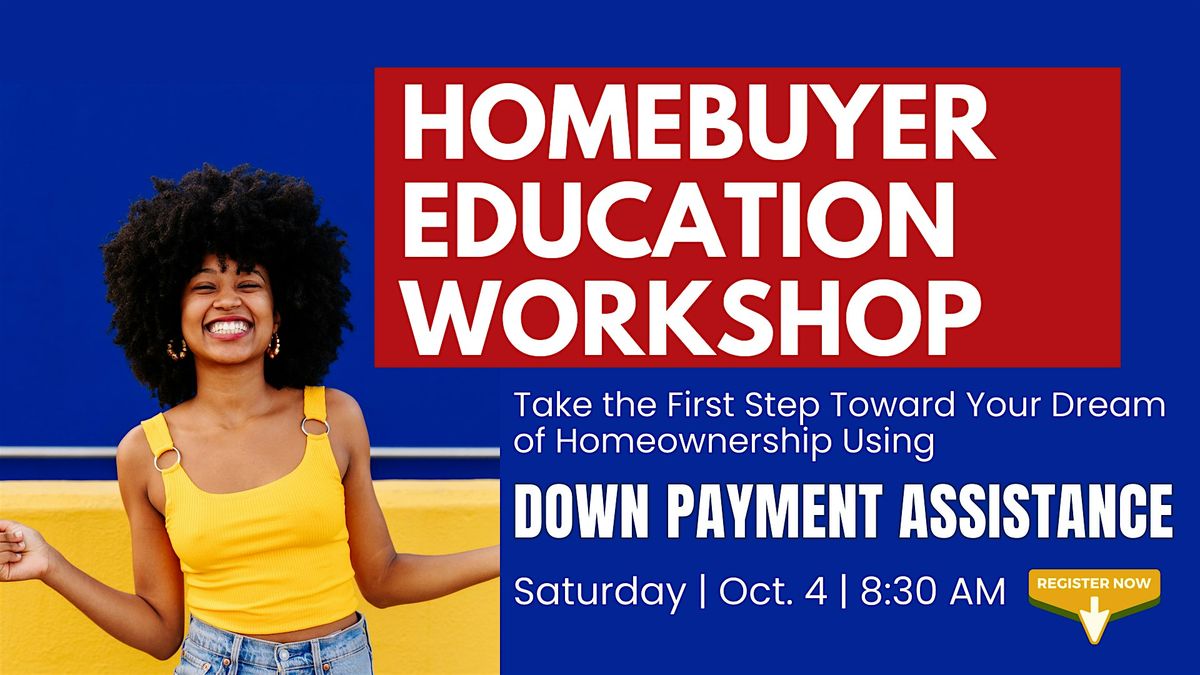 HOMEBUYER EDUCATION WORKSHOP

Take the First Step Toward Your Dream of Homeownership Using

DOWN PAYMENT ASSISTANCE

Saturday | Oct. 4 | 8:30 AM

REGISTER NOW